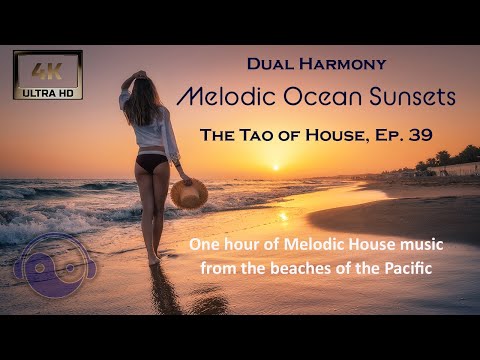 4K
ULTRA HD

Dual Harmony

Melodic Ocean Sunsets

The Tao of House, Ep. 39

One hour of Melodic House music from the beaches of the Pacific